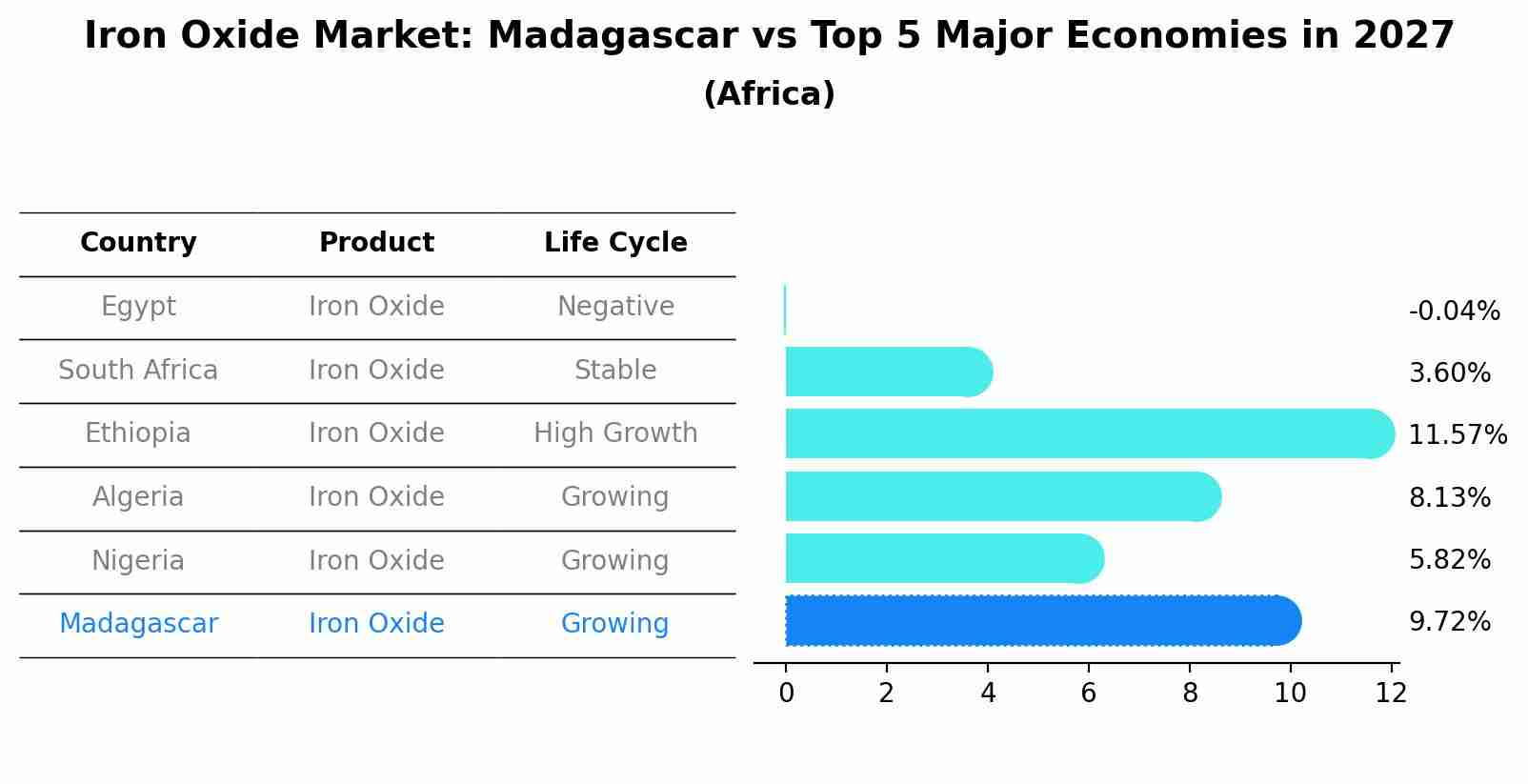 Iron Oxide Market: Madagascar vs Top 5 Major Economies in 2027
(Africa)

| Country | Product | Life Cycle |
|---|---|---|
| Egypt | Iron Oxide | Negative |
| South Africa | Iron Oxide | Stable |
| Ethiopia | Iron Oxide | High Growth |
| Algeria | Iron Oxide | Growing |
| Nigeria | Iron Oxide | Growing |
| Madagascar | Iron Oxide | Growing |

-0.04%
3.60%
11.57%
8.13%
5.82%
9.72%

0 2 4 6 8 10 12